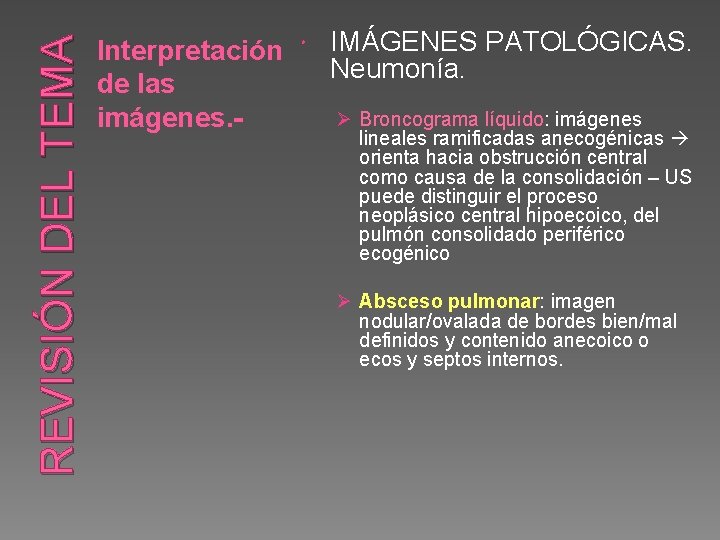 REVISIÓN DEL TEMA

Interpretación de las imágenes.-

IMÁGENES PATOLÓGICAS. Neumonía.

➢ Broncograma líquido: imágenes lineales ramificadas anecogénicas → orienta hacia obstrucción central como causa de la consolidación – US puede distinguir el proceso neoplásico central hipoecoico, del pulmón consolidado periférico ecogénico

➢ Absceso pulmonar: imagen nodular/ovalada de bordes bien/mal definidos y contenido anecoico o ecos y septos internos.